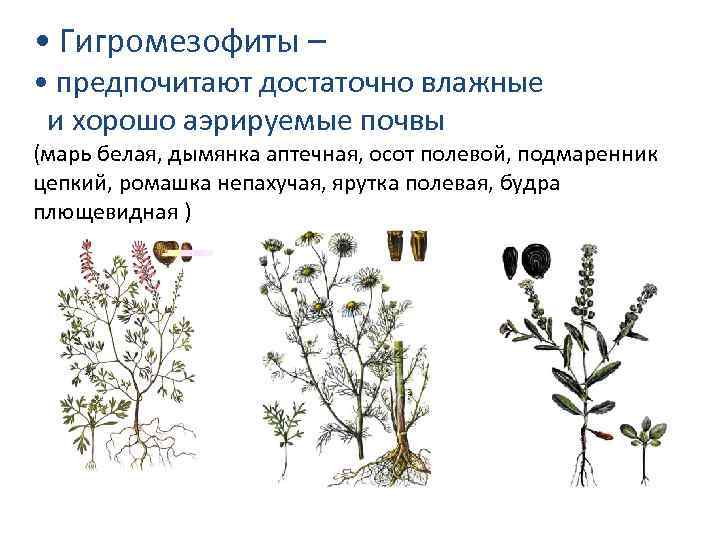 • Гигромезофиты –

• предпочитают достаточно влажные и хорошо аэрируемые почвы

(марь белая, дымянка аптечная, осот полевой, подмаренник цепкий, ромашка непахучая, ярутка полевая, будра плющевидная )